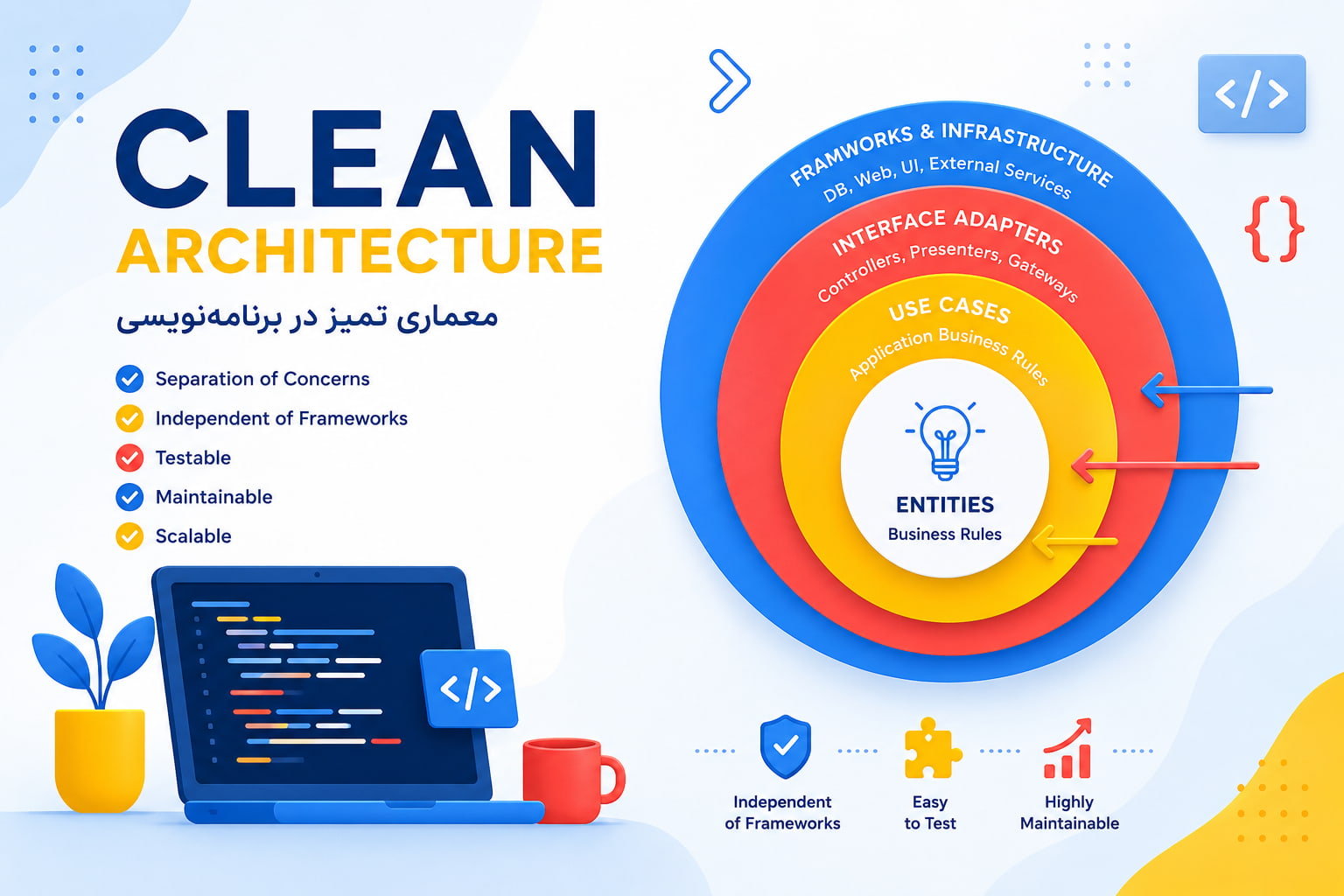 CLEAN
ARCHITECTURE

معماری تمیز در برنامه‌نویسی

Separation of Concerns
Independent of Frameworks
Testable
Maintainable
Scalable

</>

</>

{}

FRAMWORKS & INFRASTRUCTURE
DB, Web, UI, External Services

INTERFACE ADAPTERS
Controllers, Presenters, Gateways

USE CASES
Application Business Rules

ENTITIES
Business Rules

Independent of Frameworks

Easy to Test

Highly Maintainable